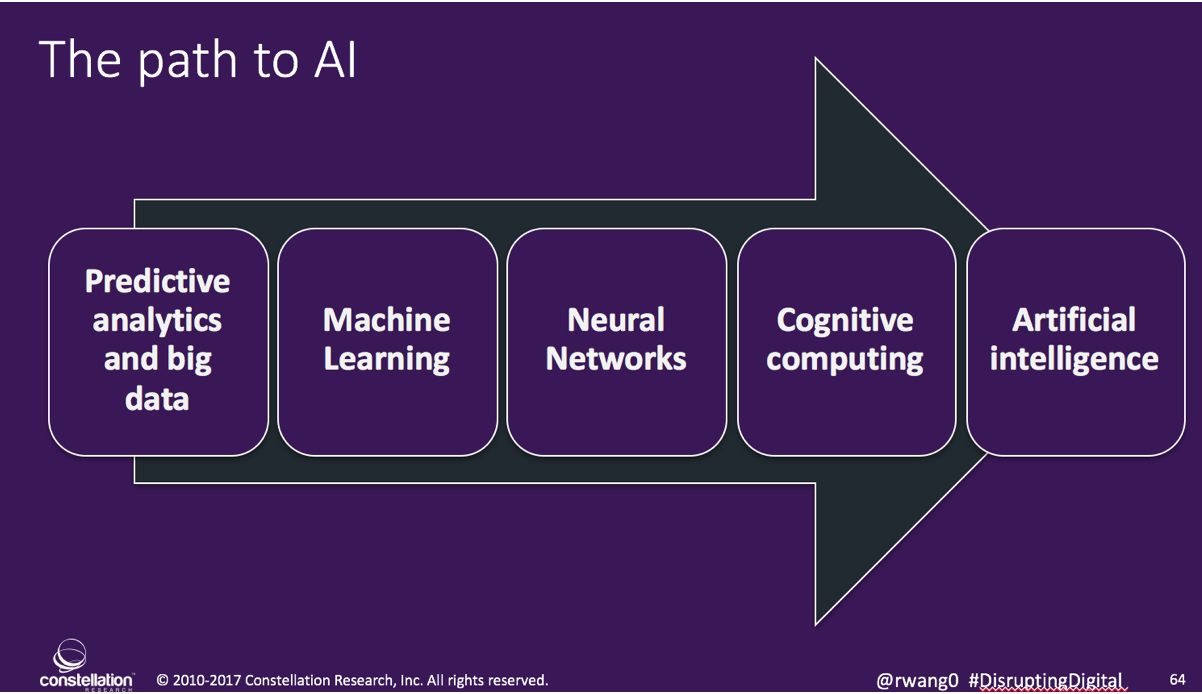 The path to AI

Predictive analytics and big data

Machine Learning

Neural Networks

Cognitive computing

Artificial intelligence

constellation RESEARCH

© 2010-2017 Constellation Research, Inc. All rights reserved.

@rwang0 #DisruptingDigital

64